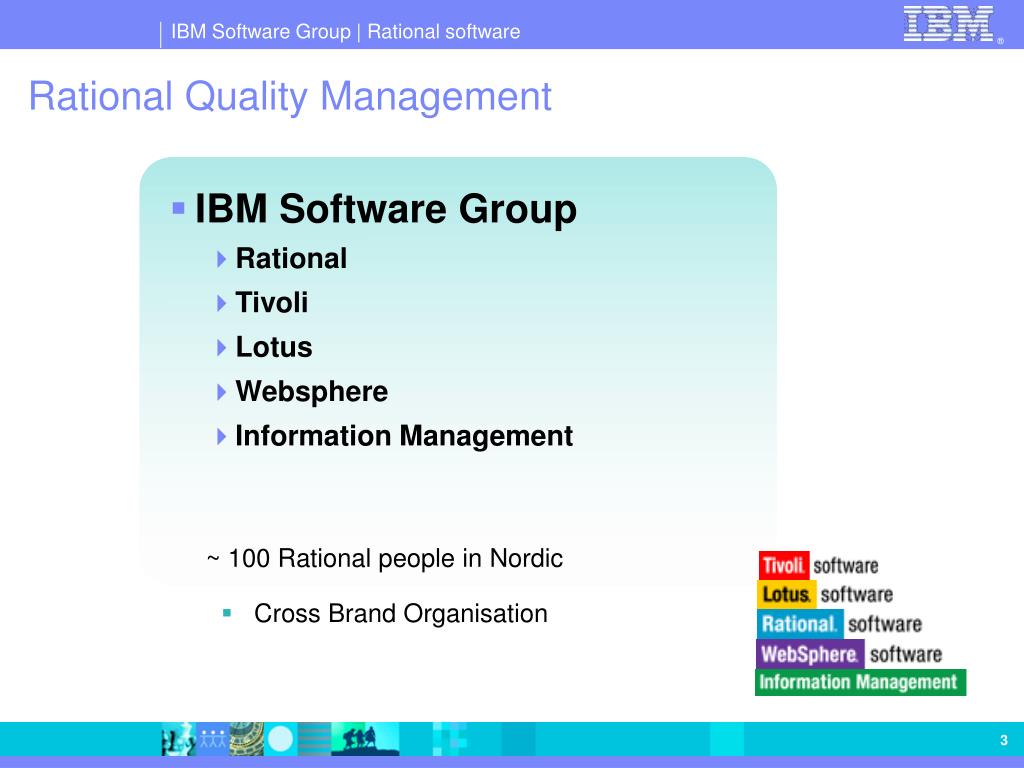 IBM Software Group | Rational software

IBM

Rational Quality Management

IBM Software Group

Rational

Tivoli

Lotus

Websphere

Information Management

~ 100 Rational people in Nordic

Cross Brand Organisation

Tivoli. software

Lotus. software

Rational. software

WebSphere. software

Information Management

3